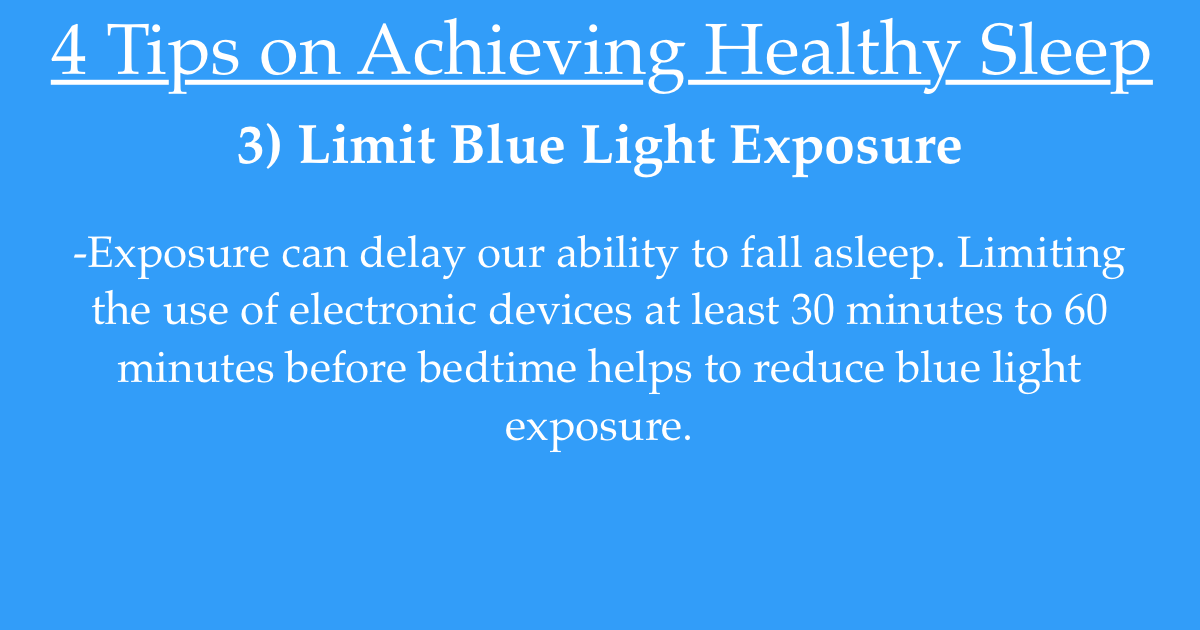 4 Tips on Achieving Healthy Sleep

3) Limit Blue Light Exposure

-Exposure can delay our ability to fall asleep. Limiting the use of electronic devices at least 30 minutes to 60 minutes before bedtime helps to reduce blue light exposure.